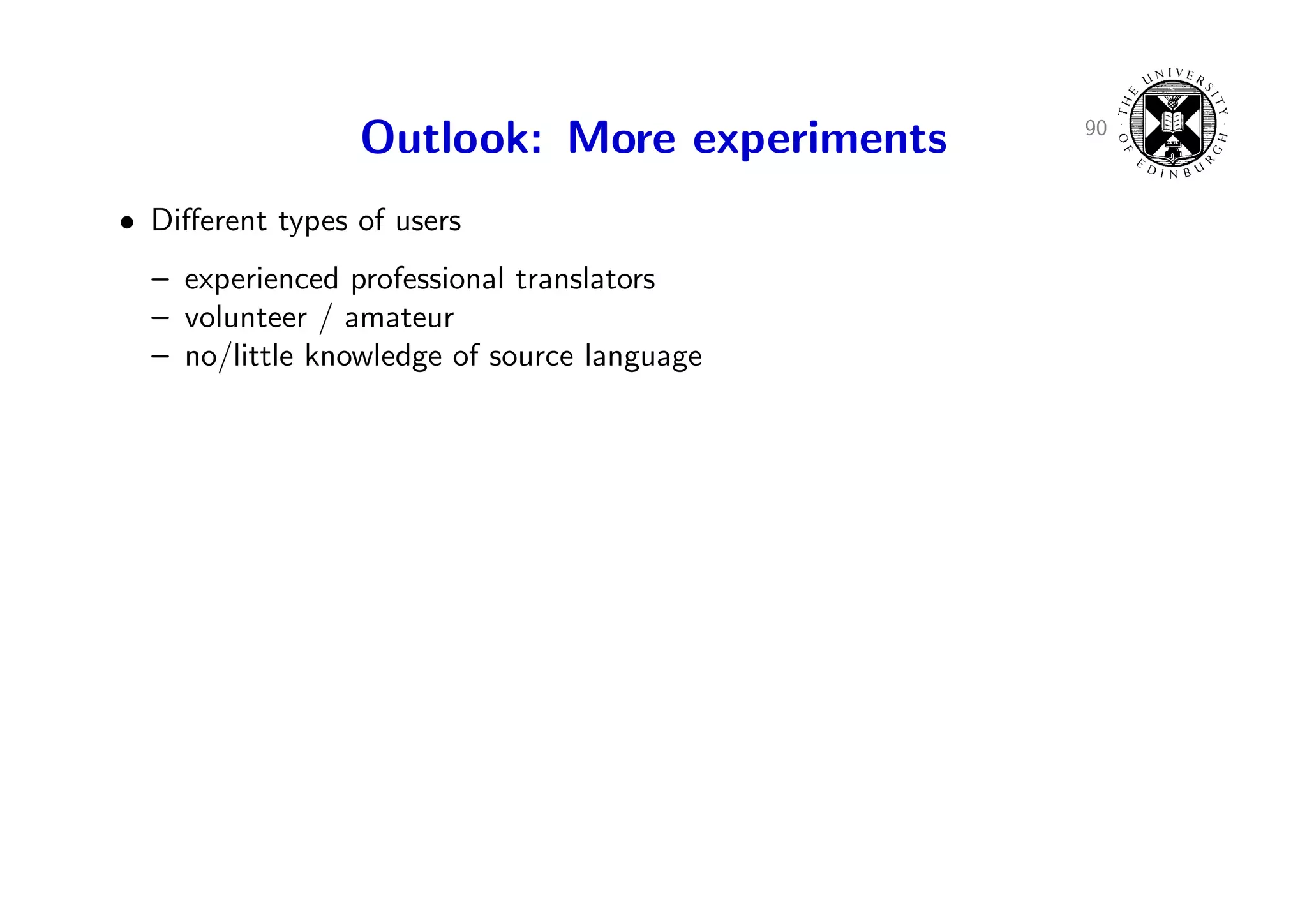 Outlook: More experiments

90

THE UNIVERSITY OF EDINBURGH

• Different types of users

– experienced professional translators
– volunteer / amateur
– no/little knowledge of source language